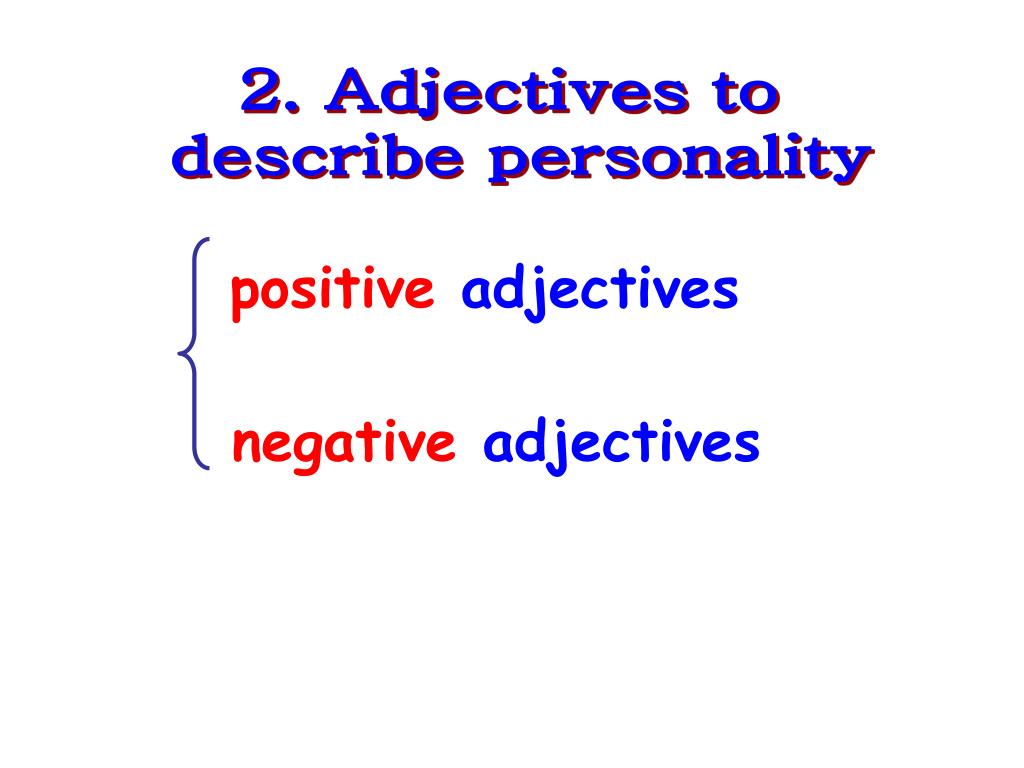 2. Adjectives to describe personality

positive adjectives

negative adjectives